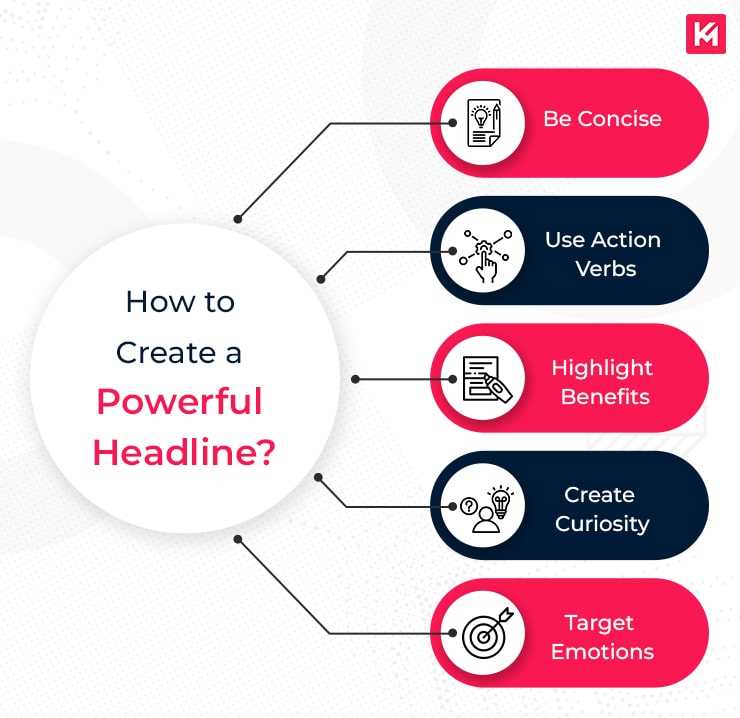 How to Create a Powerful Headline?

Be Concise

Use Action Verbs

Highlight Benefits

Create Curiosity

Target Emotions